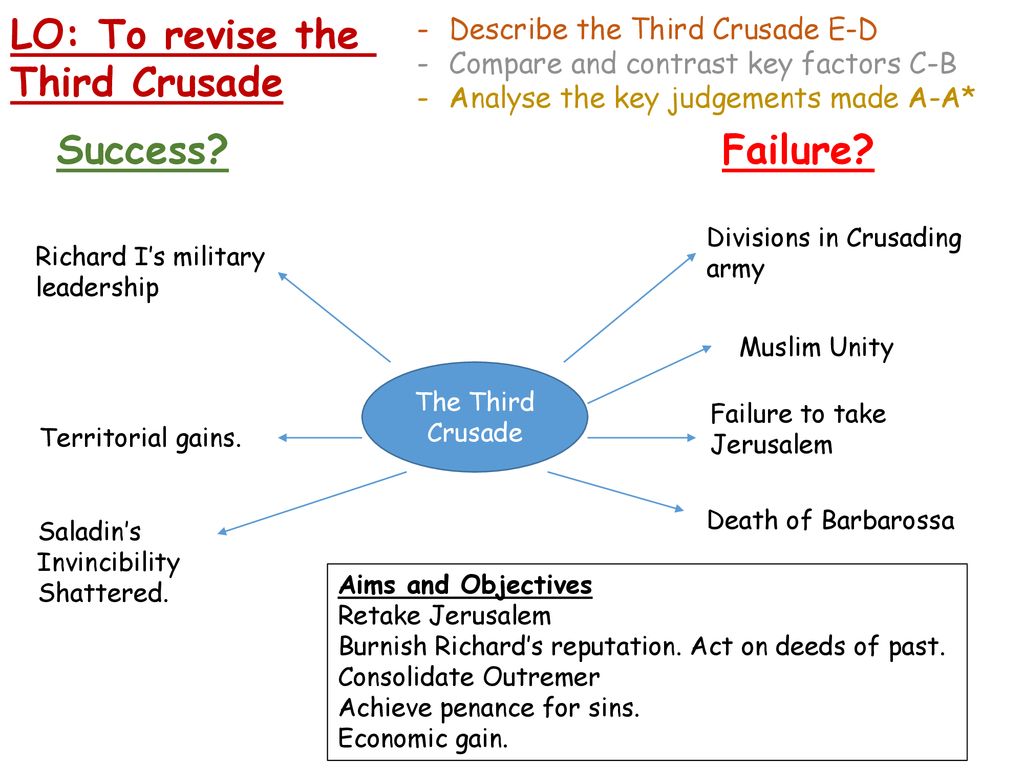 LO: To revise the Third Crusade

- Describe the Third Crusade E-D
- Compare and contrast key factors C-B
- Analyse the key judgements made A-A*

Success?

Failure?

Richard I's military leadership

Territorial gains.

Saladin's Invincibility Shattered.

The Third Crusade

Divisions in Crusading army

Muslim Unity

Failure to take Jerusalem

Death of Barbarossa

Aims and Objectives
Retake Jerusalem
Burnish Richard's reputation. Act on deeds of past.
Consolidate Outremer
Achieve penance for sins.
Economic gain.